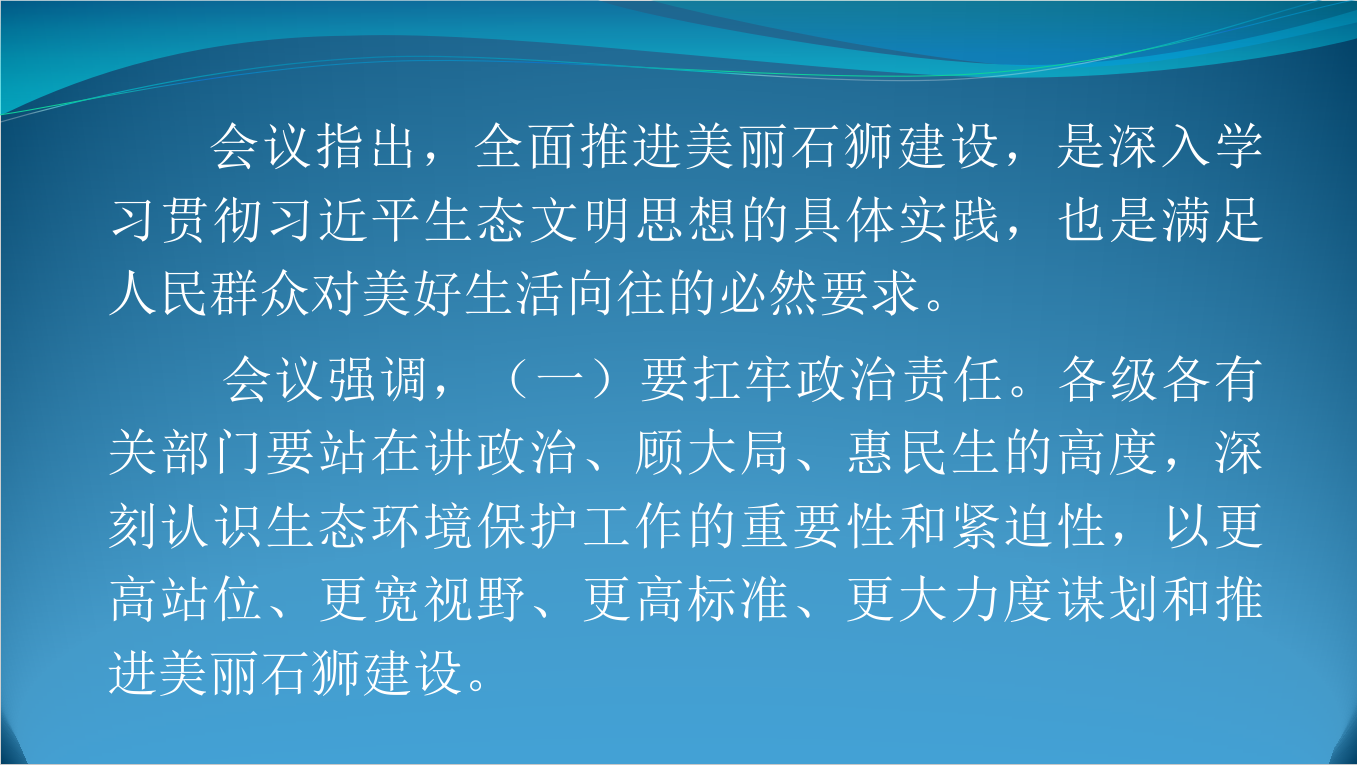 会议指出，全面推进美丽石狮建设，是深入学习贯彻习近平生态文明思想的具体实践，也是满足人民群众对美好生活向往的必然要求。

会议强调，（一）要扛牢政治责任。各级各有关部门要站在讲政治、顾大局、惠民生的高度，深刻认识生态环境保护工作的重要性和紧迫性，以更高站位、更宽视野、更高标准、更大力度谋划和推进美丽石狮建设。